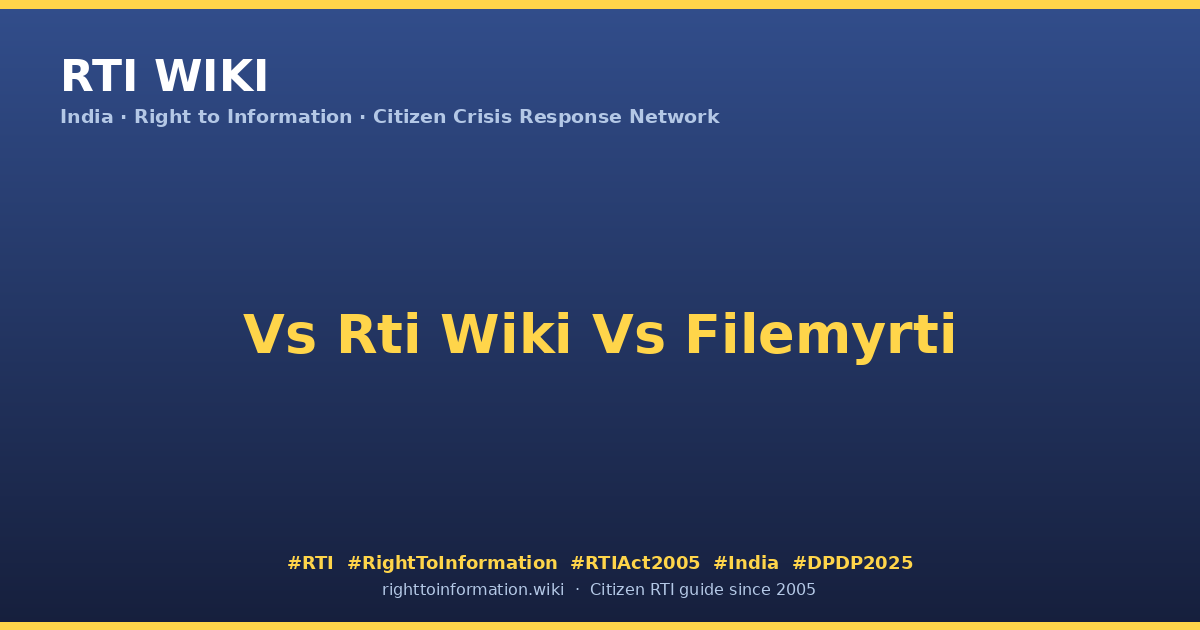 RTI WIKI
India · Right to Information · Citizen Crisis Response Network

Vs Rti Wiki Vs Filemyrti

#RTI #RightToInformation #RTIAct2005 #India #DPDP2025
righttoinformation.wiki · Citizen RTI guide since 2005